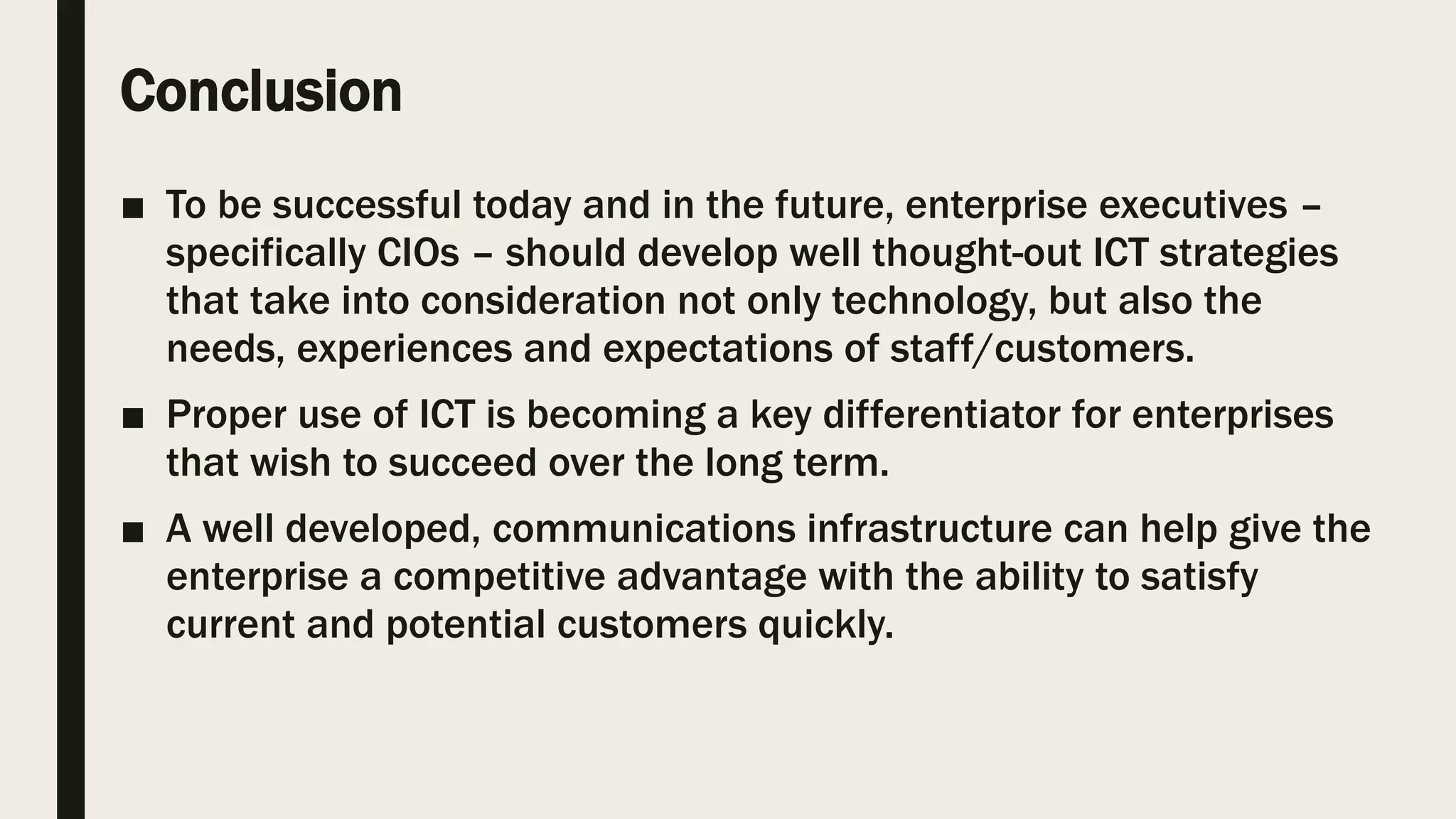 Conclusion

■ To be successful today and in the future, enterprise executives – specifically CIOs – should develop well thought-out ICT strategies that take into consideration not only technology, but also the needs, experiences and expectations of staff/customers.

■ Proper use of ICT is becoming a key differentiator for enterprises that wish to succeed over the long term.

■ A well developed, communications infrastructure can help give the enterprise a competitive advantage with the ability to satisfy current and potential customers quickly.